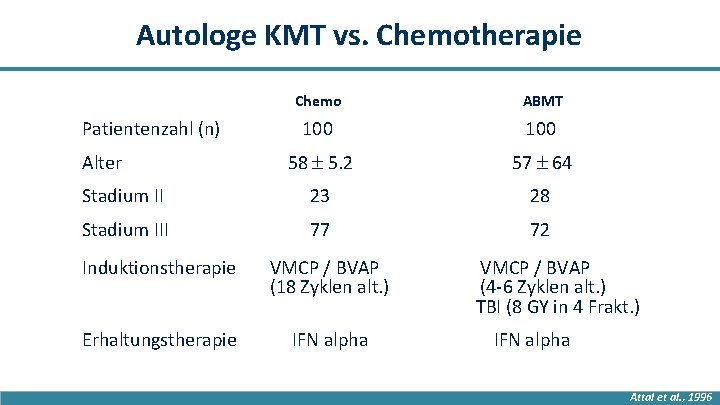 Autologe KMT vs. Chemotherapie

| | Chemo | ABMT |
|---|---|---|
| Patientenzahl (n) | 100 | 100 |
| Alter | $58 \pm 5.2$ | $57 \pm 64$ |
| Stadium II | 23 | 28 |
| Stadium III | 77 | 72 |
| Induktionstherapie | VMCP / BVAP (18 Zyklen alt.) | VMCP / BVAP (4-6 Zyklen alt.) TBI (8 GY in 4 Frakt.) |
| Erhaltungstherapie | IFN alpha | IFN alpha |

Attal et al., 1996